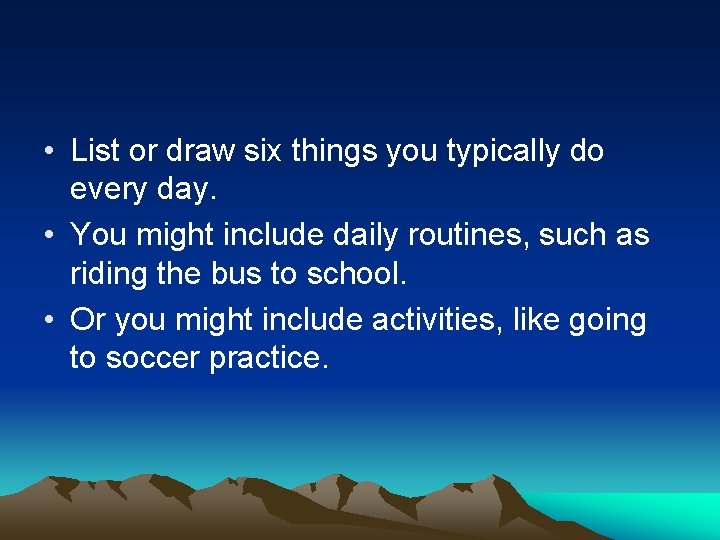 • List or draw six things you typically do every day.

• You might include daily routines, such as riding the bus to school.

• Or you might include activities, like going to soccer practice.